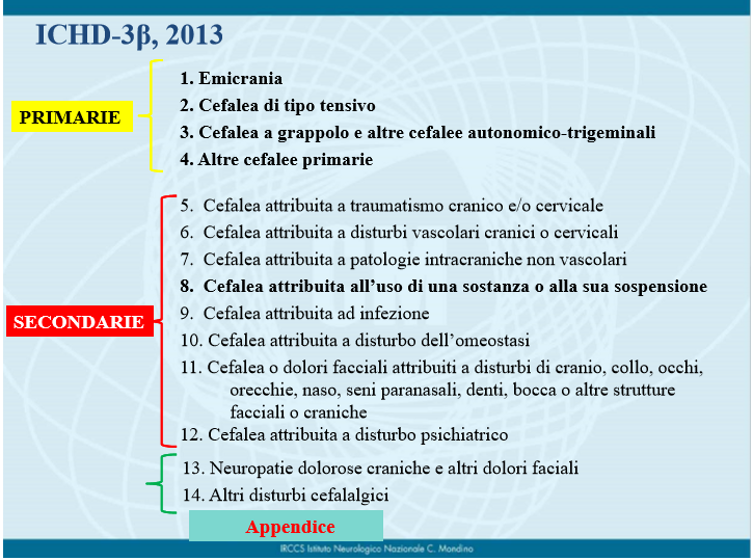 ICHD-3β, 2013

PRIMARIE

1. Emicrania
2. Cefalea di tipo tensivo
3. Cefalea a grappolo e altre cefalee autonomico-trigeminali
4. Altre cefalee primarie

SECONDARIE

5. Cefalea attribuita a traumatismo cranico e/o cervicale
6. Cefalea attribuita a disturbi vascolari cranici o cervicali
7. Cefalea attribuita a patologie intracraniche non vascolari
8. Cefalea attribuita all'uso di una sostanza o alla sua sospensione
9. Cefalea attribuita ad infezione
10. Cefalea attribuita a disturbo dell'omeostasi
11. Cefalea o dolori facciali attribuiti a disturbi di cranio, collo, occhi, orecchie, naso, seni paranasali, denti, bocca o altre strutture facciali o craniche
12. Cefalea attribuita a disturbo psichiatrico

13. Neuropatie dolorose craniche e altri dolori faciali
14. Altri disturbi cefalalgici

Appendice

IRCCS Istituto Neurologico Nazionale C. Mondino